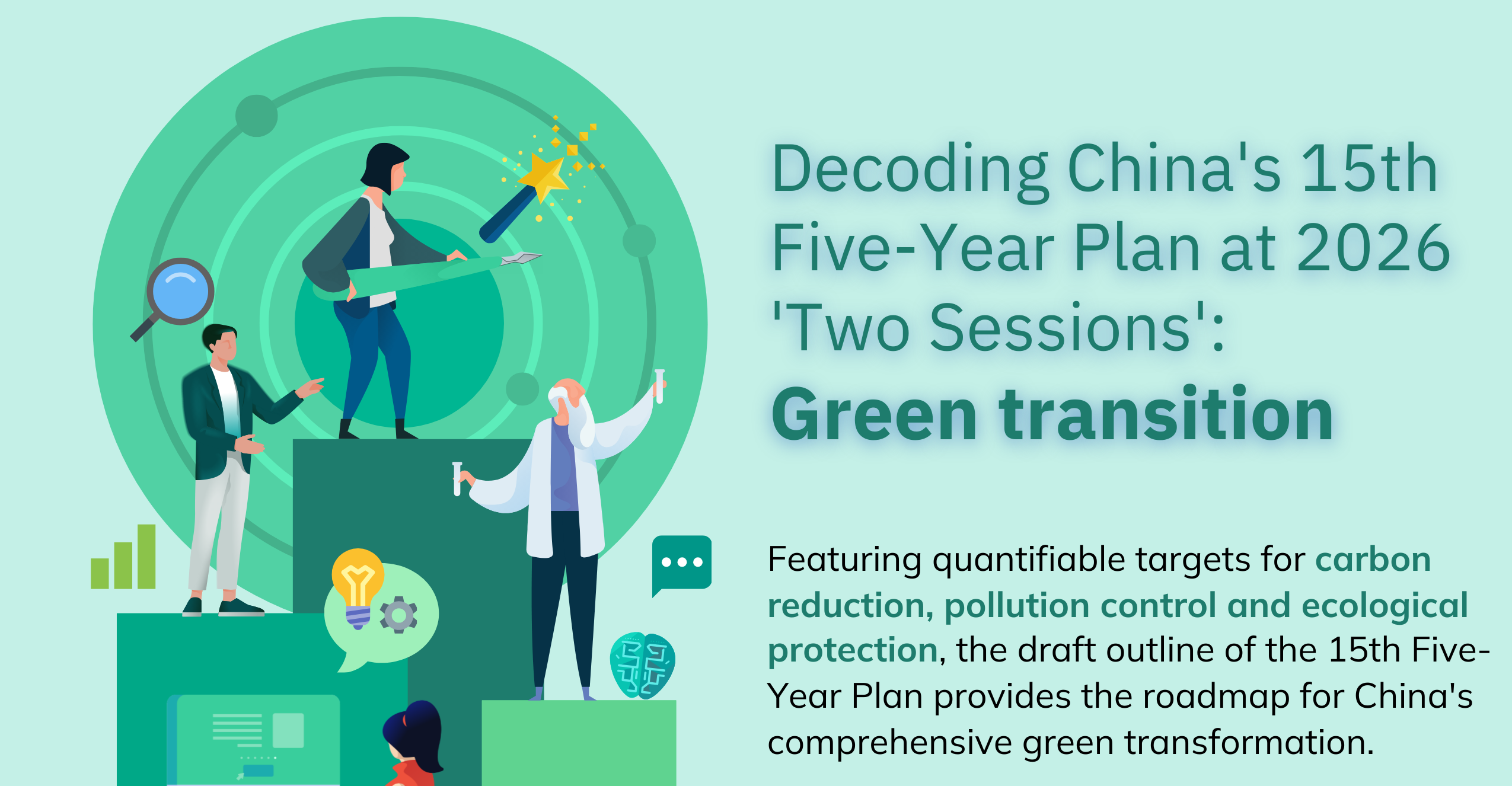 Decoding China's 15th Five-Year Plan at 2026 'Two Sessions': Green transition

Featuring quantifiable targets for carbon reduction, pollution control and ecological protection, the draft outline of the 15th Five-Year Plan provides the roadmap for China's comprehensive green transformation.